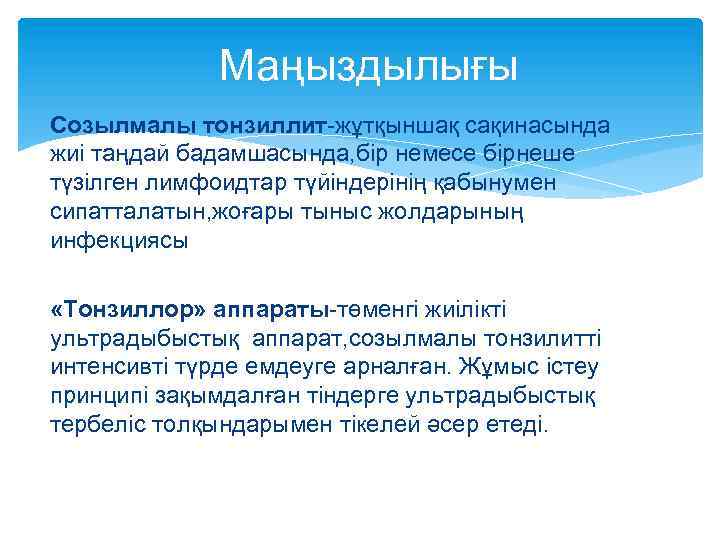 Маңыздылығы

Созылмалы тонзиллит-жұтқыншақ сақинасында жиі таңдай бадамшасында,бір немесе бірнеше түзілген лимфоидтар түйіндерінің қабынумен сипатталатын,жоғары тыныс жолдарының инфекциясы

«Тонзиллор» аппараты-төменгі жиілікті ультрадыбыстық аппарат,созылмалы тонзилитті интенсивті түрде емдеуге арналған. Жұмыс істеу принципі зақымдалған тіндерге ультрадыбыстық тербеліс толқындарымен тікелей әсер етеді.